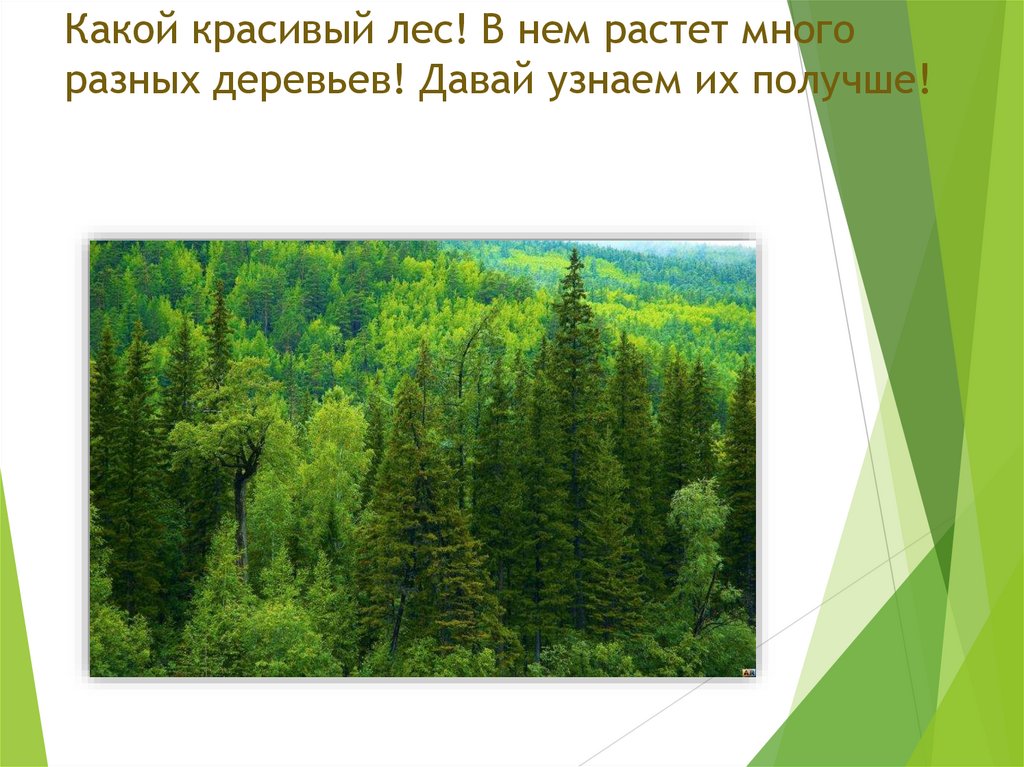 Какой красивый лес! В нем растет много разных деревьев! Давай узнаем их получше!